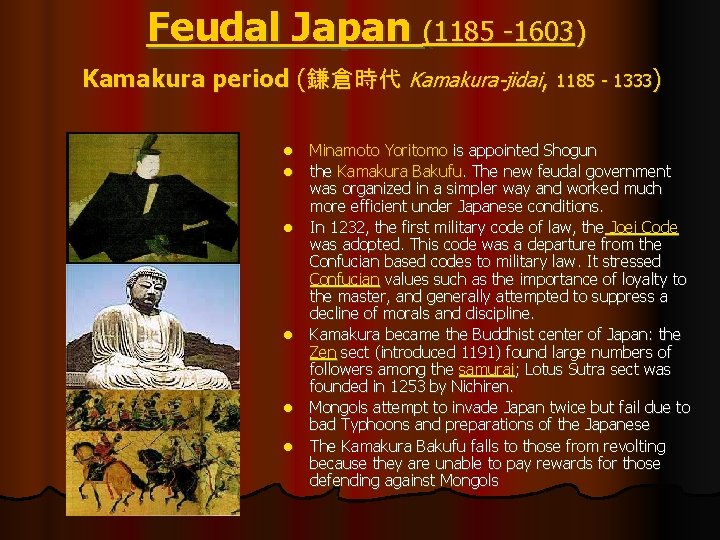 Feudal Japan (1185 -1603)

Kamakura period (鎌倉時代 Kamakura-jidai, 1185 - 1333)

- Minamoto Yoritomo is appointed Shogun
- the Kamakura Bakufu. The new feudal government was organized in a simpler way and worked much more efficient under Japanese conditions.
- In 1232, the first military code of law, the Joei Code was adopted. This code was a departure from the Confucian based codes to military law. It stressed Confucian values such as the importance of loyalty to the master, and generally attempted to suppress a decline of morals and discipline.
- Kamakura became the Buddhist center of Japan: the Zen sect (introduced 1191) found large numbers of followers among the samurai; Lotus Sutra sect was founded in 1253 by Nichiren.
- Mongols attempt to invade Japan twice but fail due to bad Typhoons and preparations of the Japanese
- The Kamakura Bakufu falls to those from revolting because they are unable to pay rewards for those defending against Mongols